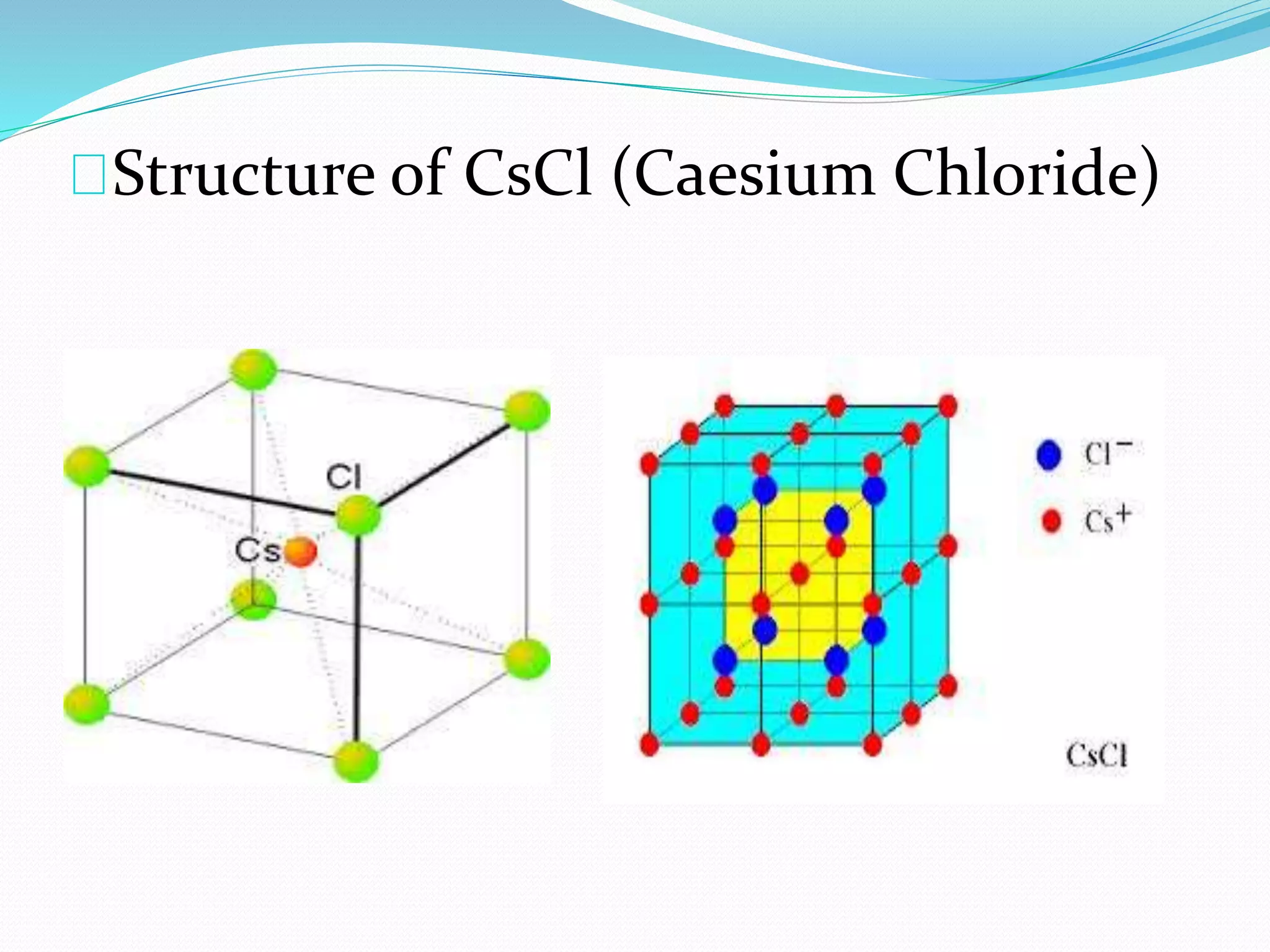 Structure of CsCl (Caesium Chloride)

Cl

Cs

$Cl^-$

$Cs^+$

CsCl